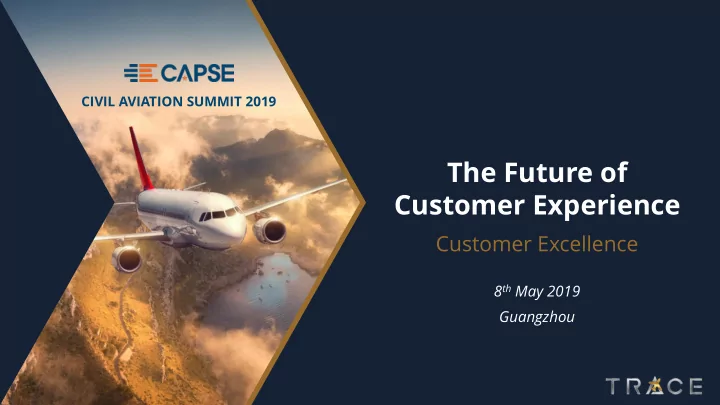 CAPSE
CIVIL AVIATION SUMMIT 2019

The Future of Customer Experience

Customer Excellence

8th May 2019
Guangzhou

TRACE